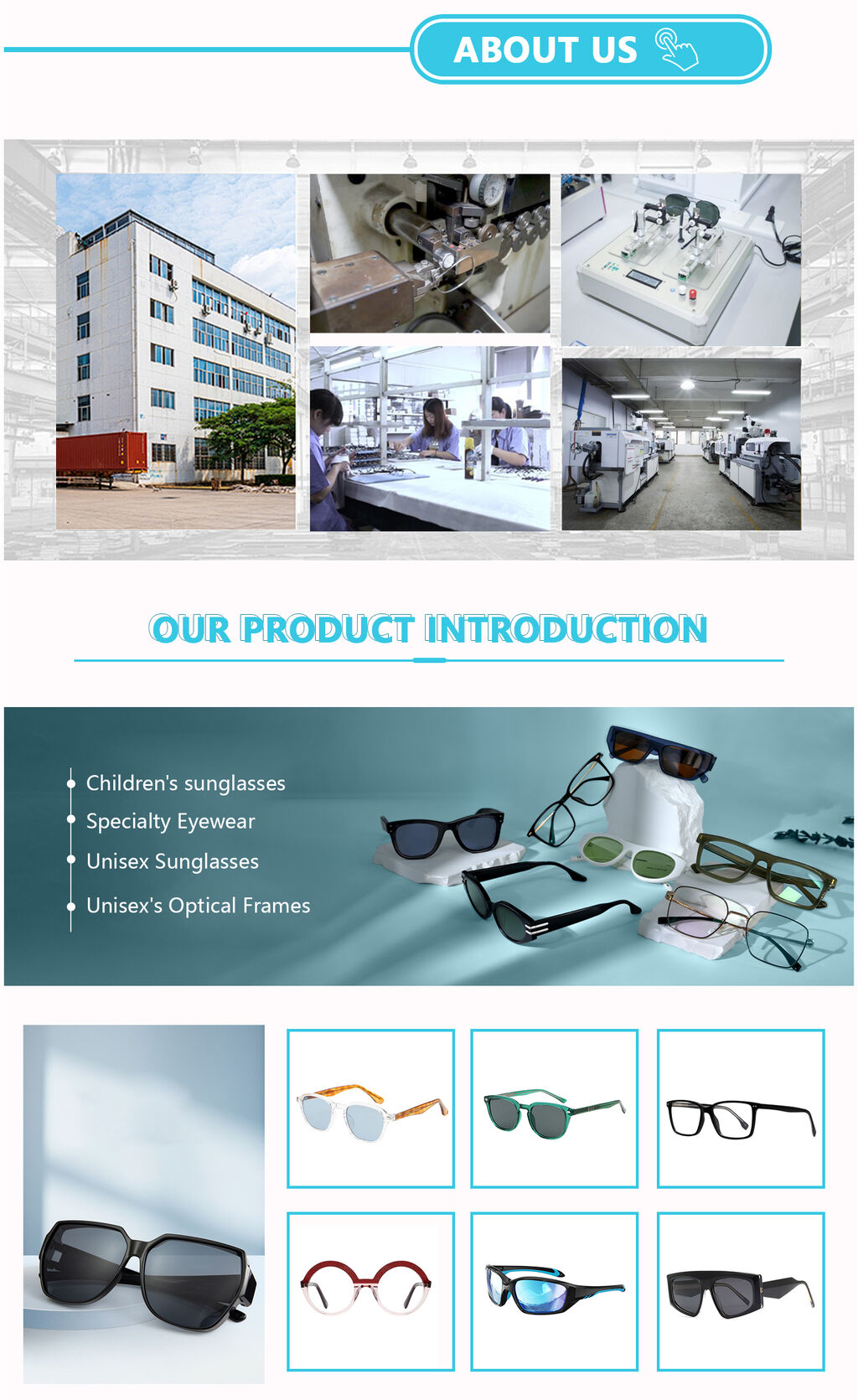 ABOUT US

OUR PRODUCT INTRODUCTION

Children's sunglasses
Specialty Eyewear
Unisex Sunglasses
Unisex's Optical Frames